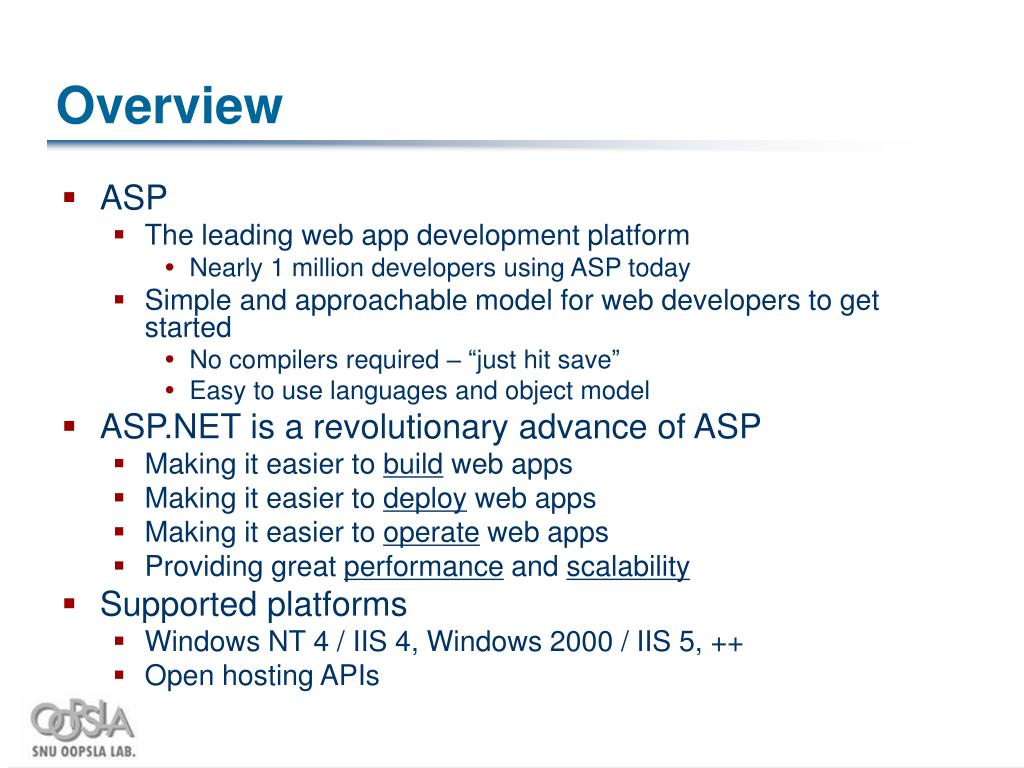 Overview

▪ ASP
 ▪ The leading web app development platform
  • Nearly 1 million developers using ASP today
 ▪ Simple and approachable model for web developers to get started
  • No compilers required – “just hit save”
  • Easy to use languages and object model
▪ ASP.NET is a revolutionary advance of ASP
 ▪ Making it easier to build web apps
 ▪ Making it easier to deploy web apps
 ▪ Making it easier to operate web apps
 ▪ Providing great performance and scalability
▪ Supported platforms
 ▪ Windows NT 4 / IIS 4, Windows 2000 / IIS 5, ++
 ▪ Open hosting APIs

OOPSLA
SNU OOPSLA LAB.